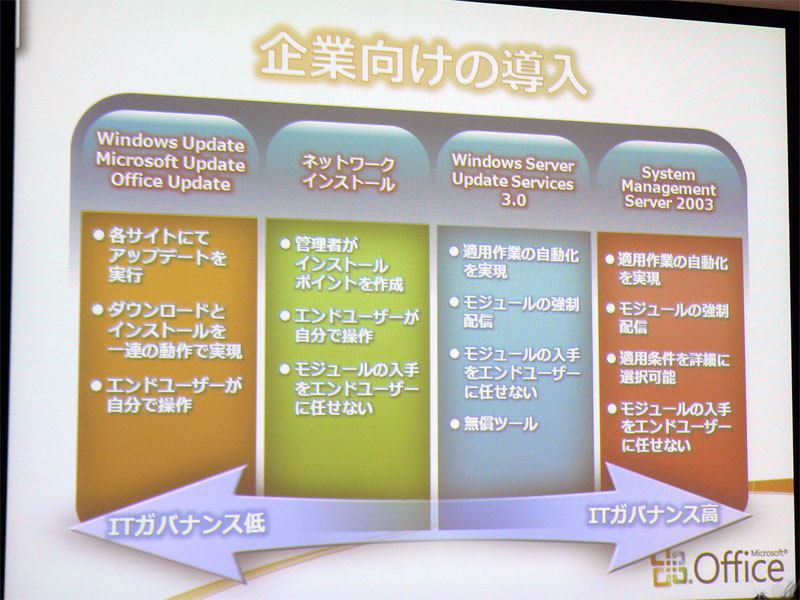 企業向けの導入

Windows Update
Microsoft Update
Office Update

● 各サイトにてアップデートを実行
● ダウンロードとインストールを一連の動作で実現
● エンドユーザーが自分で操作

ネットワークインストール

● 管理者がインストールポイントを作成
● エンドユーザーが自分で操作
● モジュールの入手をエンドユーザーに任せない

Windows Server Update Services 3.0

● 適用作業の自動化を実現
● モジュールの強制配信
● モジュールの入手をエンドユーザーに任せない
● 無償ツール

System Management Server 2003

● 適用作業の自動化を実現
● モジュールの強制配信
● 適用条件を詳細に選択可能
● モジュールの入手をエンドユーザーに任せない

ITガバナンス低

ITガバナンス高

Microsoft® Office